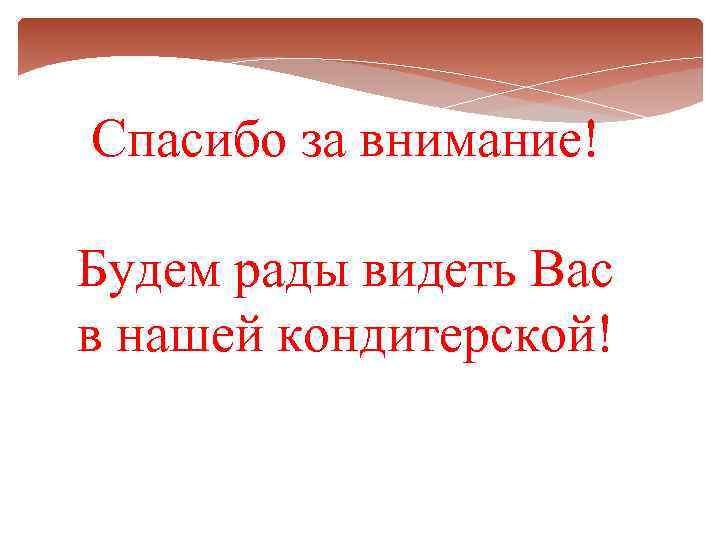 Спасибо за внимание!

Будем рады видеть Вас в нашей кондитерской!